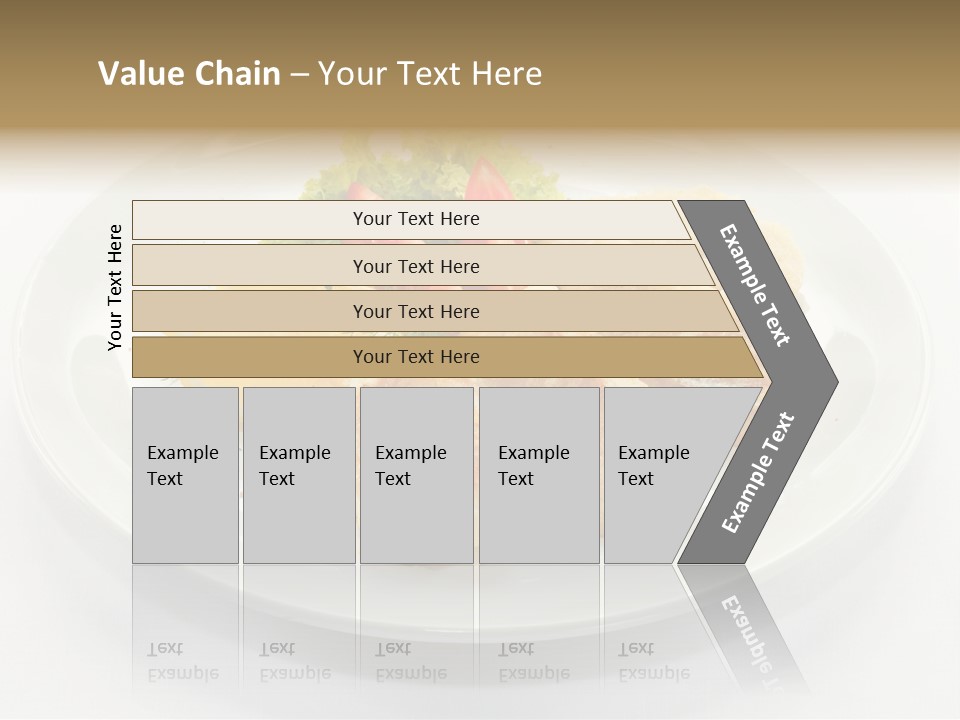 Value Chain – Your Text Here

Your Text Here

Your Text Here

Your Text Here

Your Text Here

Your Text Here

Example Text

Example Text

Example Text

Example Text

Example Text

Example Text

Example Text